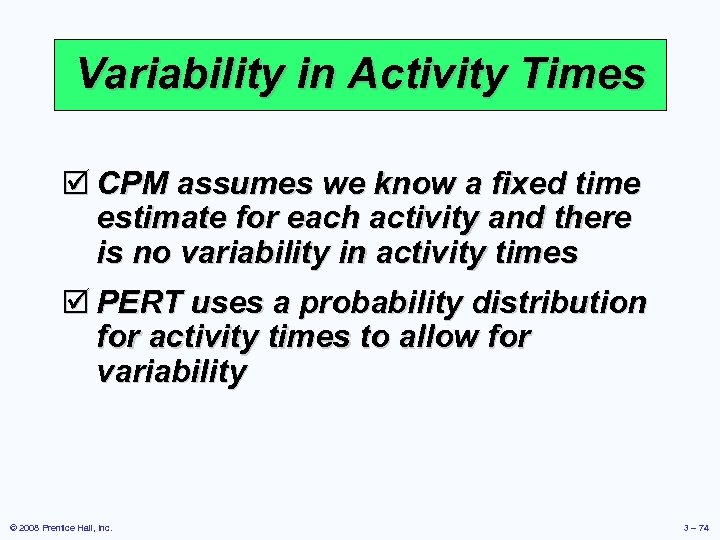 Variability in Activity Times

☑ CPM assumes we know a fixed time estimate for each activity and there is no variability in activity times

☑ PERT uses a probability distribution for activity times to allow for variability

© 2008 Prentice Hall, Inc.

3 – 74